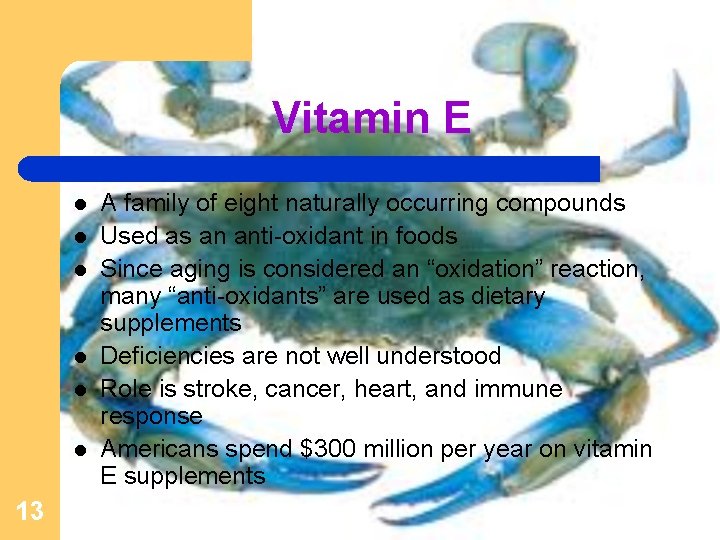 Vitamin E

- A family of eight naturally occurring compounds
- Used as an anti-oxidant in foods
- Since aging is considered an “oxidation” reaction, many “anti-oxidants” are used as dietary supplements
- Deficiencies are not well understood
- Role is stroke, cancer, heart, and immune response
- Americans spend \$300 million per year on vitamin E supplements

13